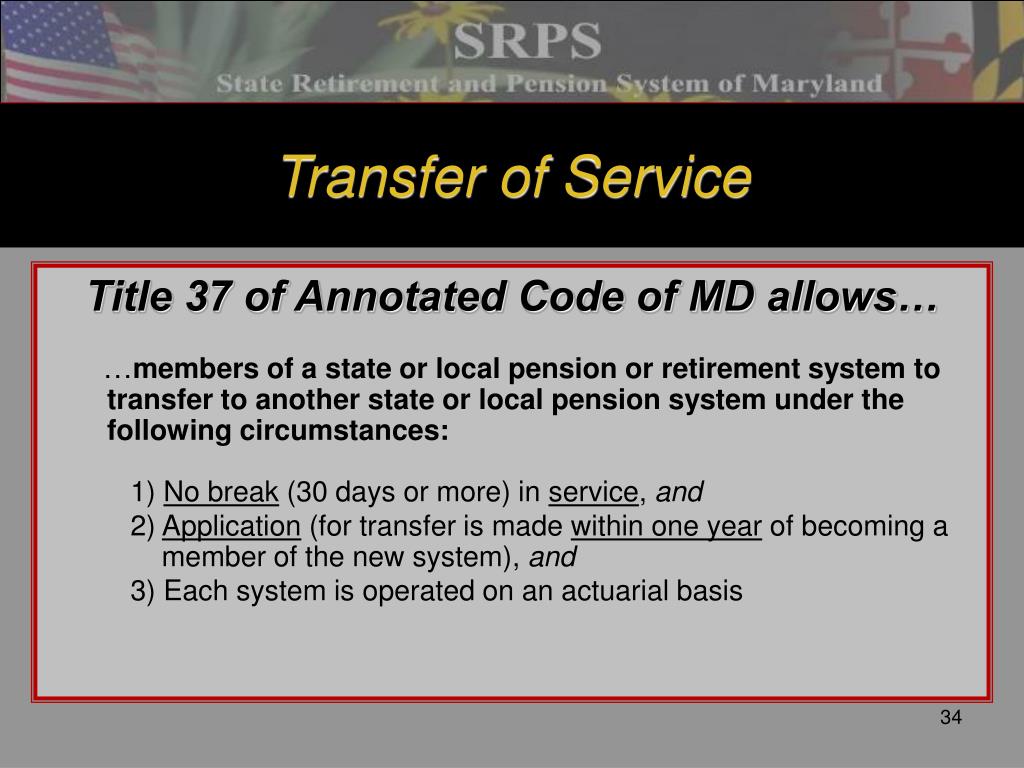 SRPS
State Retirement and Pension System of Maryland

Transfer of Service

Title 37 of Annotated Code of MD allows…

…members of a state or local pension or retirement system to transfer to another state or local pension system under the following circumstances:

1) No break (30 days or more) in service, and
2) Application (for transfer is made within one year of becoming a member of the new system), and
3) Each system is operated on an actuarial basis

34